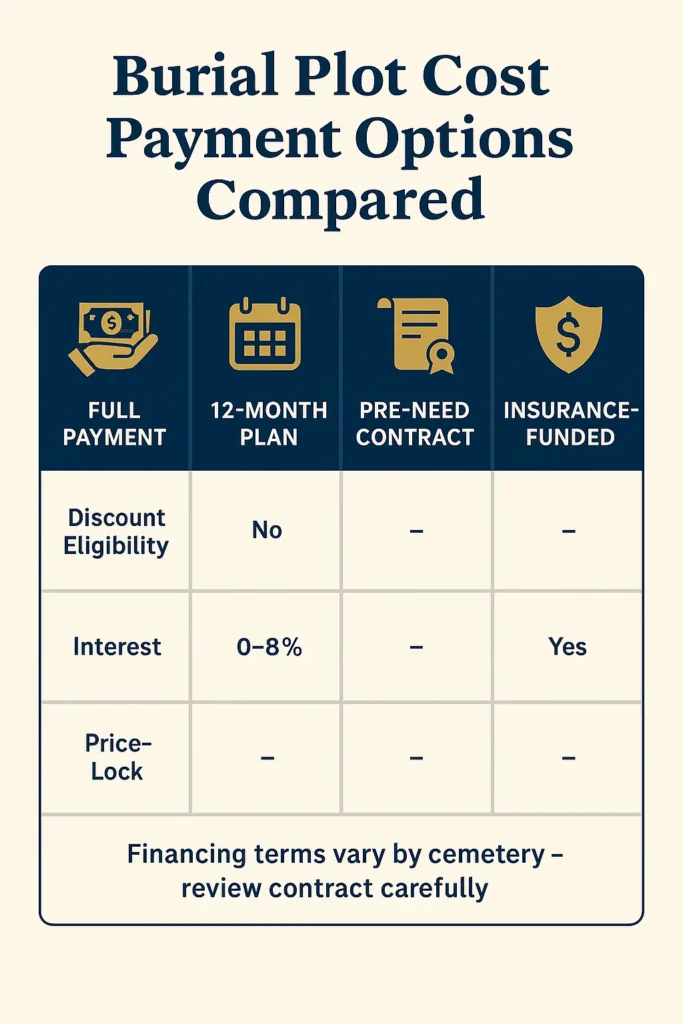 Burial Plot Cost Payment Options Compared

| FULL PAYMENT | 12-MONTH PLAN | PRE-NEED CONTRACT | INSURANCE-FUNDED |
|---|---|---|---|
| Discount Eligibility | No | – | – |
| Interest | 0–8% | – | Yes |
| Price-Lock | – | – | – |

Financing terms vary by cemetery – review contract carefully